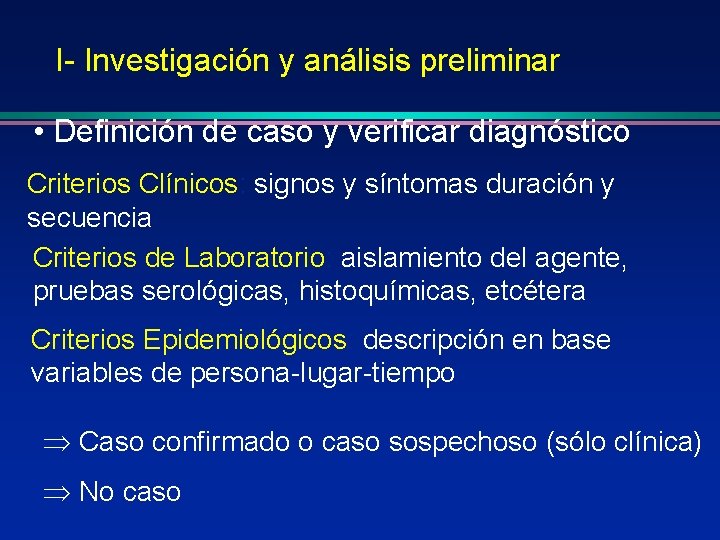 I- Investigación y análisis preliminar

• Definición de caso y verificar diagnóstico

Criterios Clínicos: signos y síntomas duración y secuencia

Criterios de Laboratorio: aislamiento del agente, pruebas serológicas, histoquímicas, etcétera

Criterios Epidemiológicos: descripción en base variables de persona-lugar-tiempo

$\Rightarrow$ Caso confirmado o caso sospechoso (sólo clínica)

$\Rightarrow$ No caso